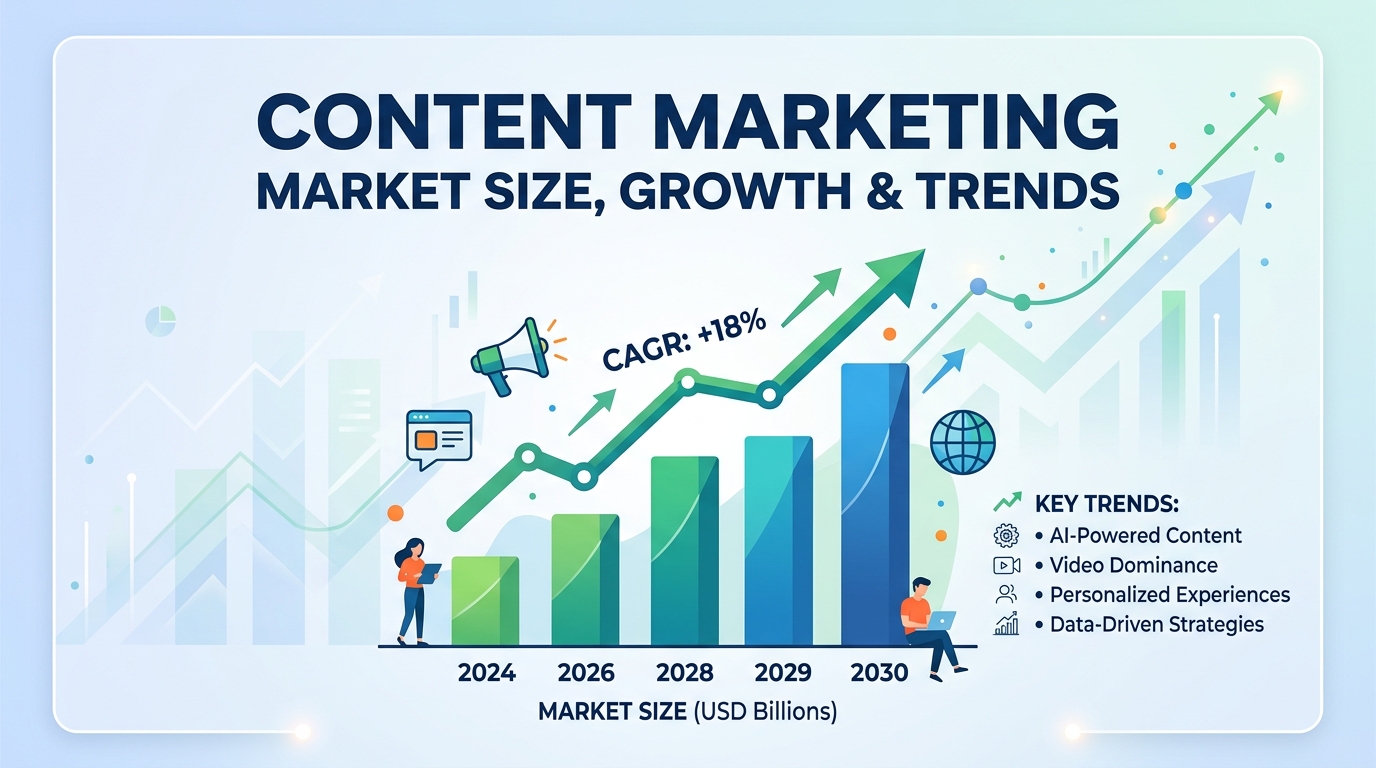 CONTENT MARKETING
MARKET SIZE, GROWTH & TRENDS

CAGR: +18%

2024 2026 2028 2029 2030

MARKET SIZE (USD Billions)

KEY TRENDS:
• AI-Powered Content
• Video Dominance
• Personalized Experiences
• Data-Driven Strategies